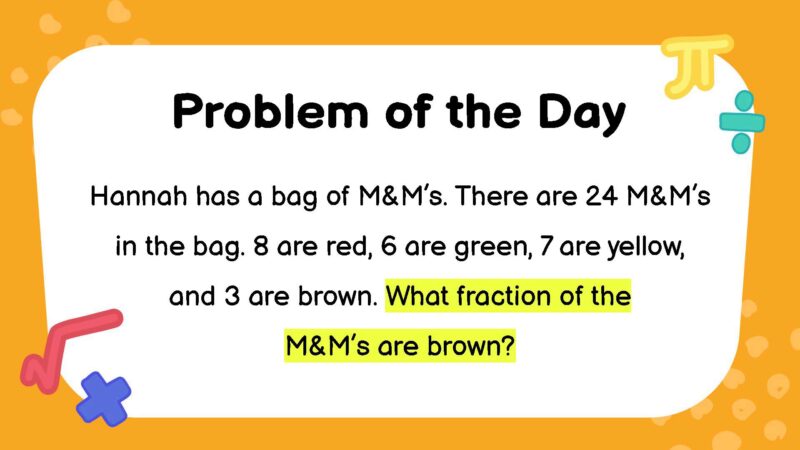 Problem of the Day

Hannah has a bag of M&M's. There are 24 M&M's in the bag. 8 are red, 6 are green, 7 are yellow, and 3 are brown. What fraction of the M&M's are brown?